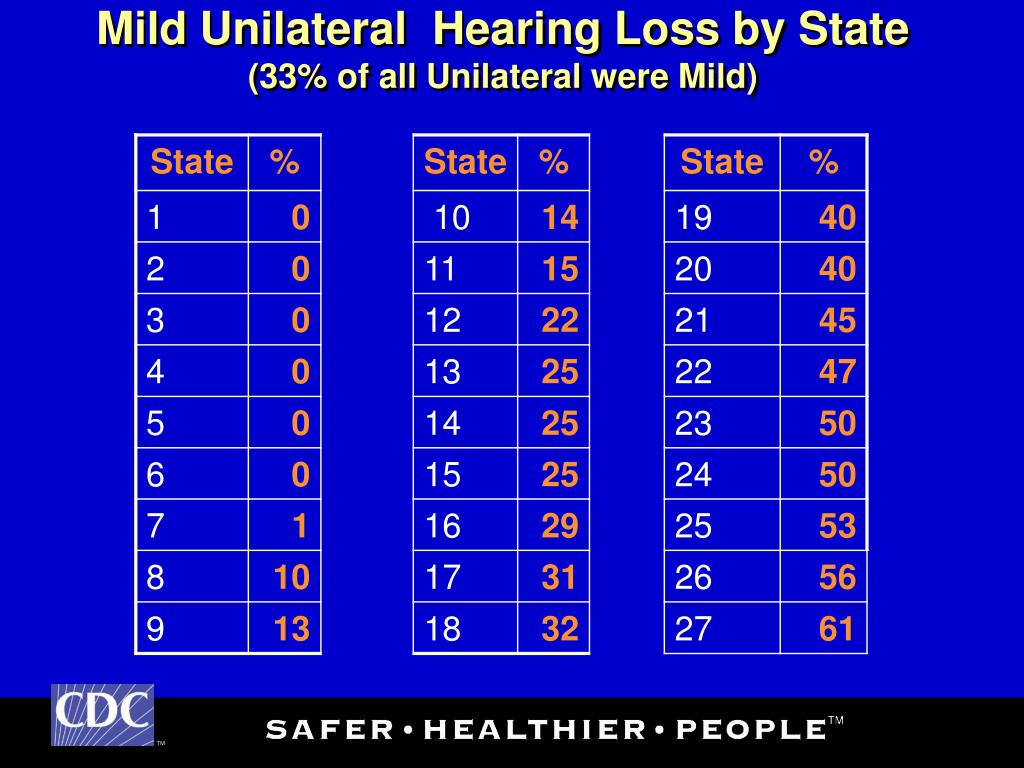 Mild Unilateral Hearing Loss by State
(33% of all Unilateral were Mild)

| State | % |
|---|---|
| 1 | 0 |
| 2 | 0 |
| 3 | 0 |
| 4 | 0 |
| 5 | 0 |
| 6 | 0 |
| 7 | 1 |
| 8 | 10 |
| 9 | 13 |

| State | % |
|---|---|
| 10 | 14 |
| 11 | 15 |
| 12 | 22 |
| 13 | 25 |
| 14 | 25 |
| 15 | 25 |
| 16 | 29 |
| 17 | 31 |
| 18 | 32 |

| State | % |
|---|---|
| 19 | 40 |
| 20 | 40 |
| 21 | 45 |
| 22 | 47 |
| 23 | 50 |
| 24 | 50 |
| 25 | 53 |
| 26 | 56 |
| 27 | 61 |

CDC TM

SAFER • HEALTHIER • PEOPLE™